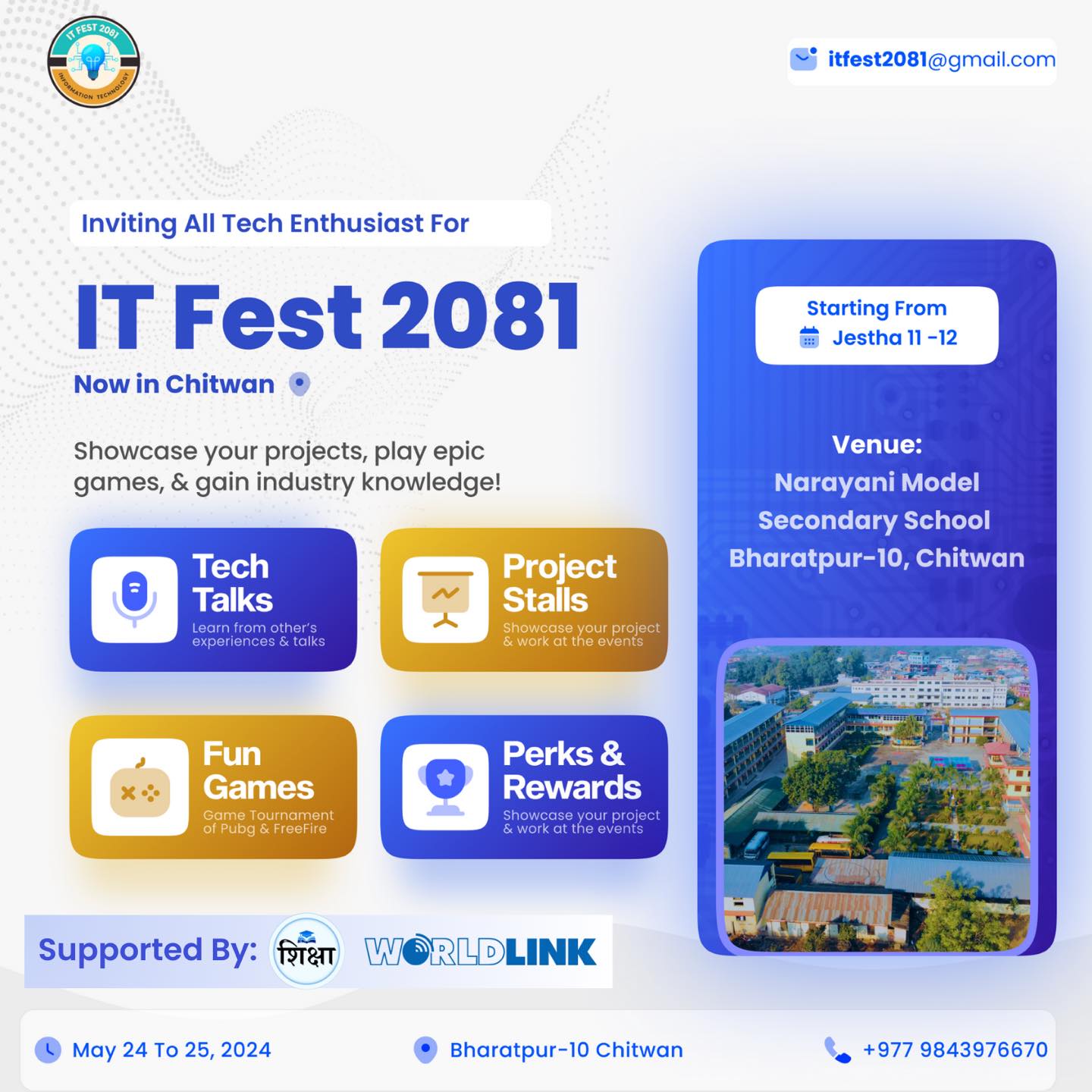 IT FEST 2081
INFORMATION TECHNOLOGY

itfest2081@gmail.com

Inviting All Tech Enthusiast For

IT Fest 2081

Now in Chitwan

Showcase your projects, play epic games, & gain industry knowledge!

Tech Talks
Learn from other's experiences & talks

Project Stalls
Showcase your project & work at the events

Fun Games
Game Tournament of Pubg & FreeFire

Perks & Rewards
Showcase your project & work at the events

Starting From
Jestha 11 -12

Venue:
Narayani Model Secondary School
Bharatpur-10, Chitwan

Supported By: शिक्षा WORLDLINK

May 24 To 25, 2024

Bharatpur-10 Chitwan

+977 9843976670